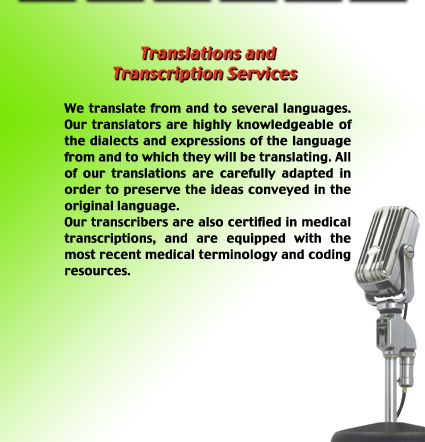 Translations and Transcription Services

We translate from and to several languages. Our translators are highly knowledgeable of the dialects and expressions of the language from and to which they will be translating. All of our translations are carefully adapted in order to preserve the ideas conveyed in the original language.
Our transcribers are also certified in medical transcriptions, and are equipped with the most recent medical terminology and coding resources.